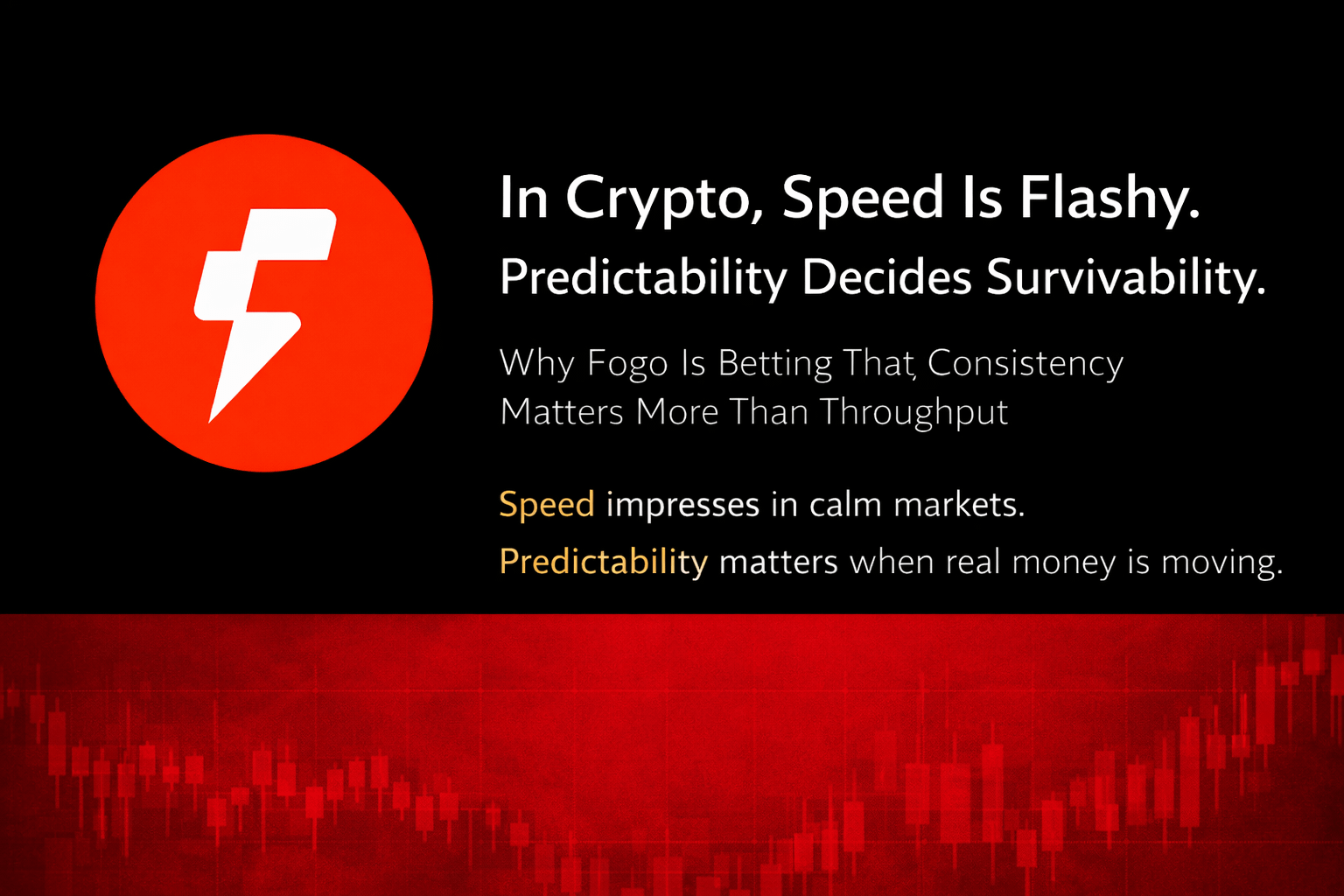 In Crypto, Speed Is Flashy.
Predictability Decides Survivability.

Why Fogo Is Betting That, Consistency Matters More Than Throughput

Speed impresses in calm markets.

Predictability matters when real money is moving.